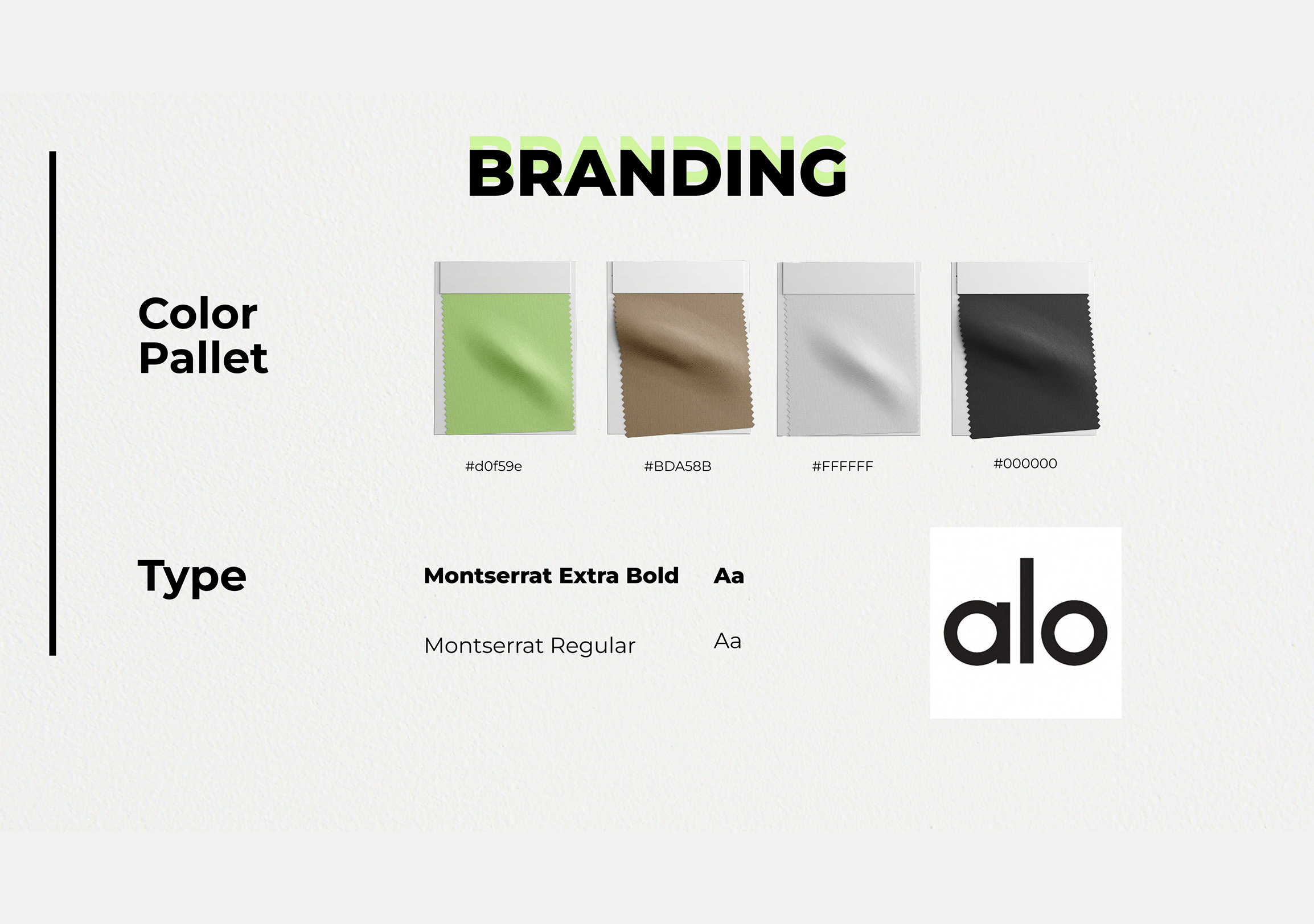 BRANDING

Color Pallet

#d0f59e

#BDA58B

#FFFFFF

#000000

Type

Montserrat Extra Bold Aa

Montserrat Regular Aa

alo